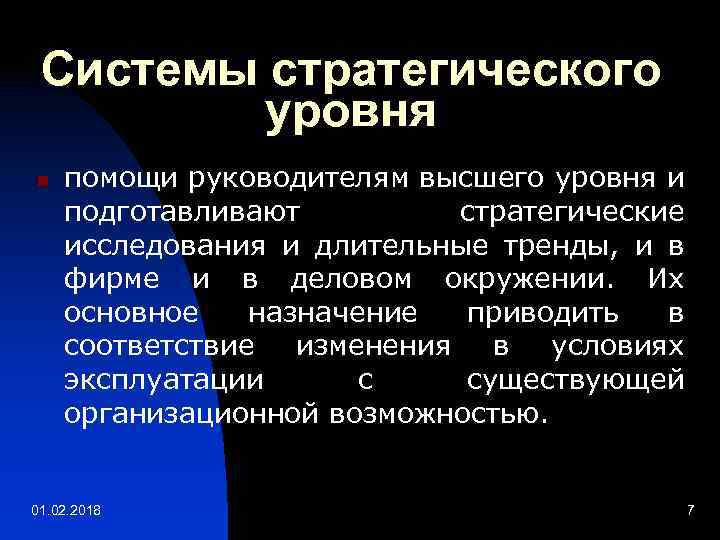 Системы стратегического уровня

помощи руководителям высшего уровня и подготавливают стратегические исследования и длительные тренды, и в фирме и в деловом окружении. Их основное назначение приводить в соответствие изменения в условиях эксплуатации с существующей организационной возможностью.

01.02.2018

7